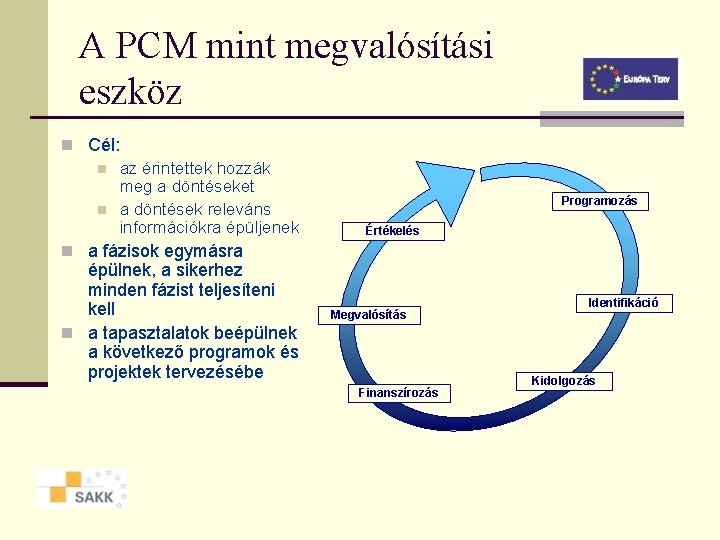 A PCM mint megvalósítási eszköz

EURÓPA TERV

Cél:
az érintettek hozzák meg a döntéseket
a döntések releváns információkra épüljenek

a fázisok egymásra épülnek, a sikerhez minden fázist teljesíteni kell

a tapasztalatok beépülnek a következő programok és projektek tervezésébe

Programozás
Identifikáció
Kidolgozás
Finanszírozás
Megvalósítás
Értékelés

SAKK